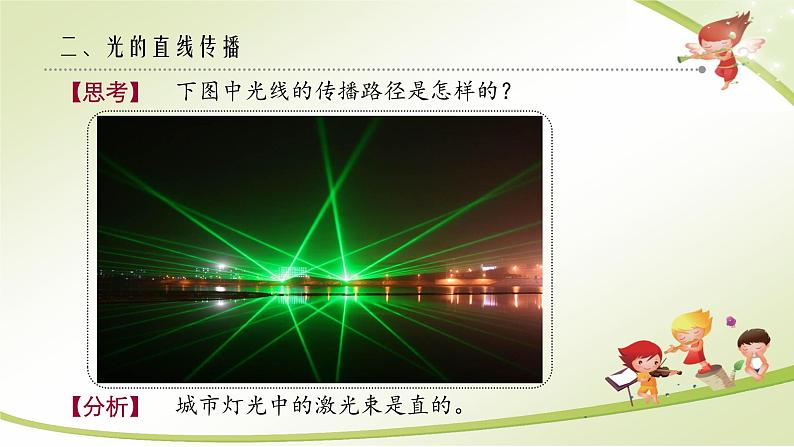 二、光的直线传播

【思考】 下图中光线的传播路径是怎样的？

【分析】 城市灯光中的激光束是直的。